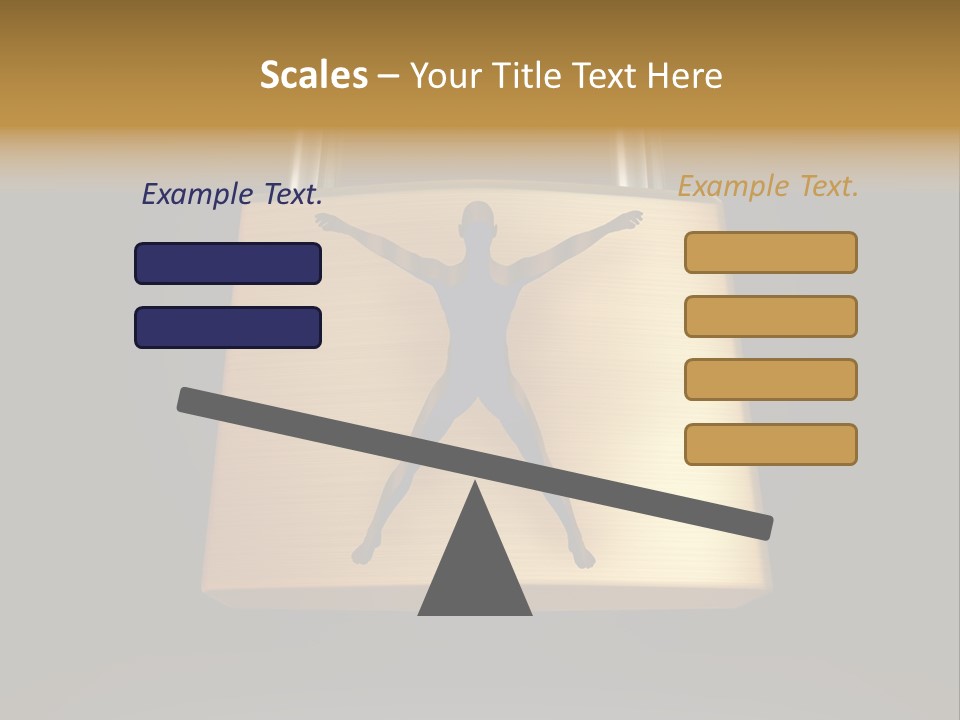 Scales – Your Title Text Here

Example Text.

Example Text.